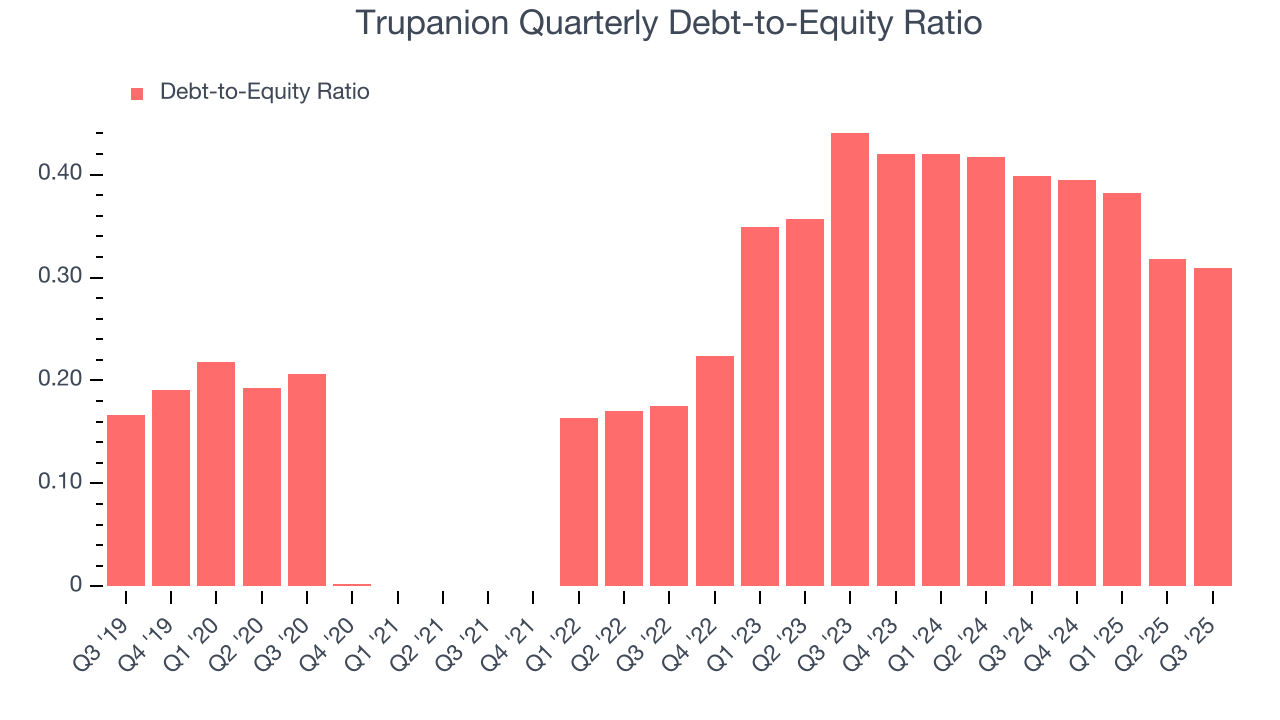 Trupanion Quarterly Debt-to-Equity Ratio

Debt-to-Equity Ratio

0.40
0.30
0.20
0.10
0

Q3 '19
Q4 '19
Q1 '20
Q2 '20
Q3 '20
Q4 '20
Q1 '21
Q2 '21
Q3 '21
Q4 '21
Q1 '22
Q2 '22
Q3 '22
Q4 '22
Q1 '23
Q2 '23
Q3 '23
Q4 '23
Q1 '24
Q2 '24
Q3 '24
Q4 '24
Q1 '25
Q2 '25
Q3 '25